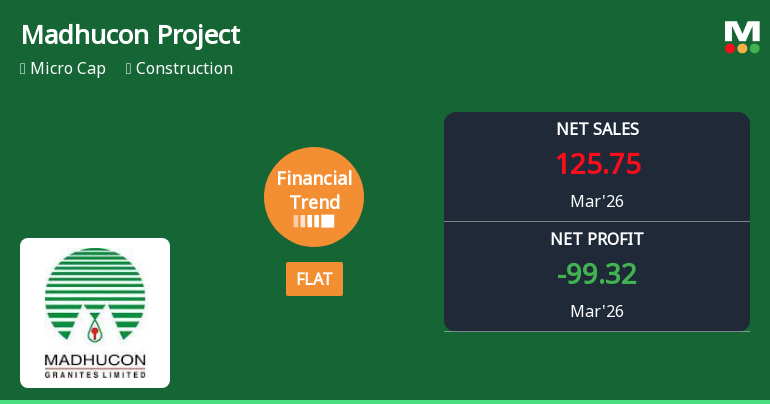 Madhucon Project

Micro Cap Construction

M

Financial Trend

FLAT

NET SALES
125.75
Mar'26

NET PROFIT
-99.32
Mar'26

MADHUCON
GRANITES LIMITED